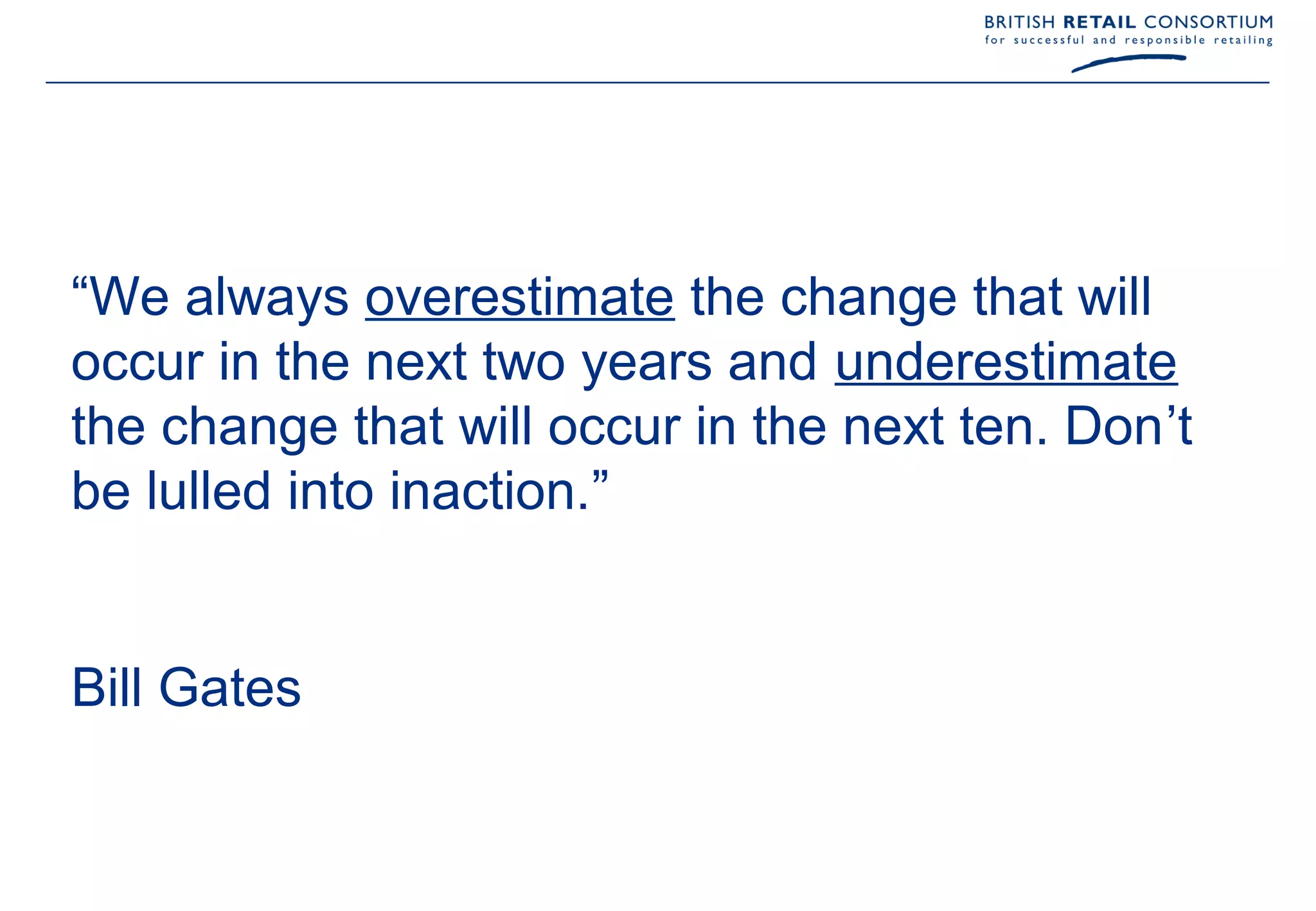 BRITISH RETAIL CONSORTIUM
for successful and responsible retailing

“We always overestimate the change that will occur in the next two years and underestimate the change that will occur in the next ten. Don’t be lulled into inaction.”

Bill Gates